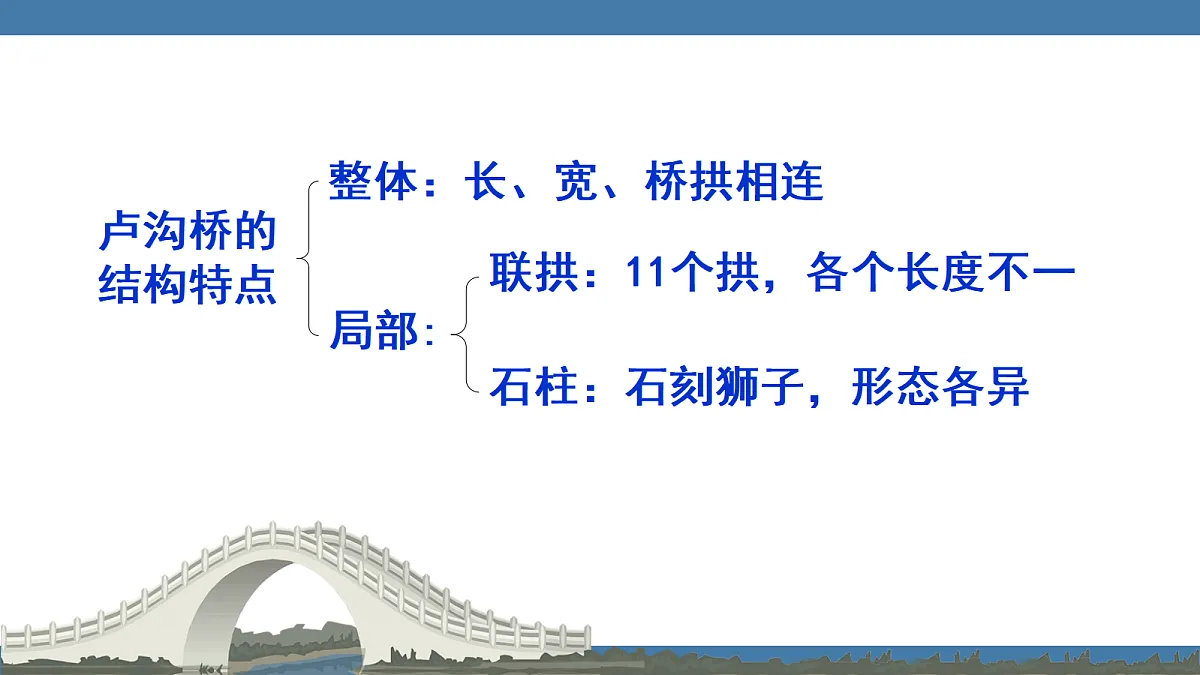 卢沟桥的结构特点

整体：长、宽、桥拱相连

局部：

联拱：11个拱，各个长度不一

石柱：石刻狮子，形态各异